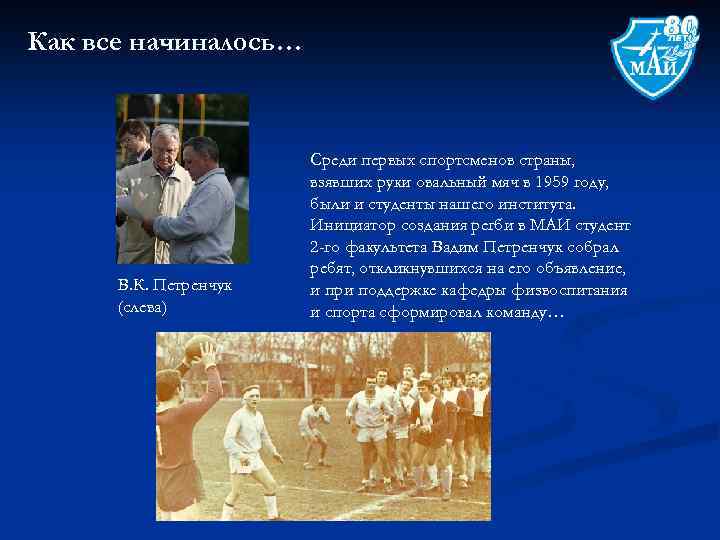 Как все начиналось…

80 лет МАИ

В.К. Петренчук (слева)

Среди первых спортсменов страны, взявших руки овальный мяч в 1959 году, были и студенты нашего института. Инициатор создания регби в МАИ студент 2-го факультета Вадим Петренчук собрал ребят, откликнувшихся на его объявление, и при поддержке кафедры физвоспитания и спорта сформировал команду…